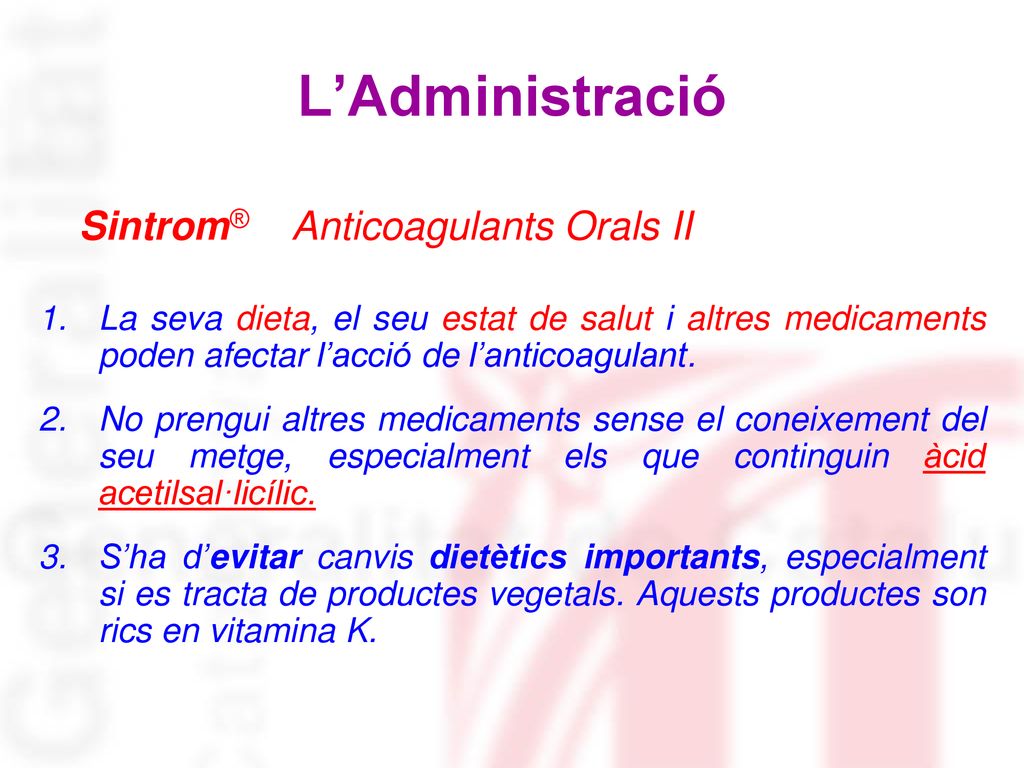 L’Administració

Sintrom® Anticoagulants Orals II

1. La seva dieta, el seu estat de salut i altres medicaments poden afectar l’acció de l’anticoagulant.

2. No prengui altres medicaments sense el coneixement del seu metge, especialment els que continguin àcid acetilsal·licílic.

3. S’ha d’evitar canvis dietètics importants, especialment si es tracta de productes vegetals. Aquests productes son rics en vitamina K.